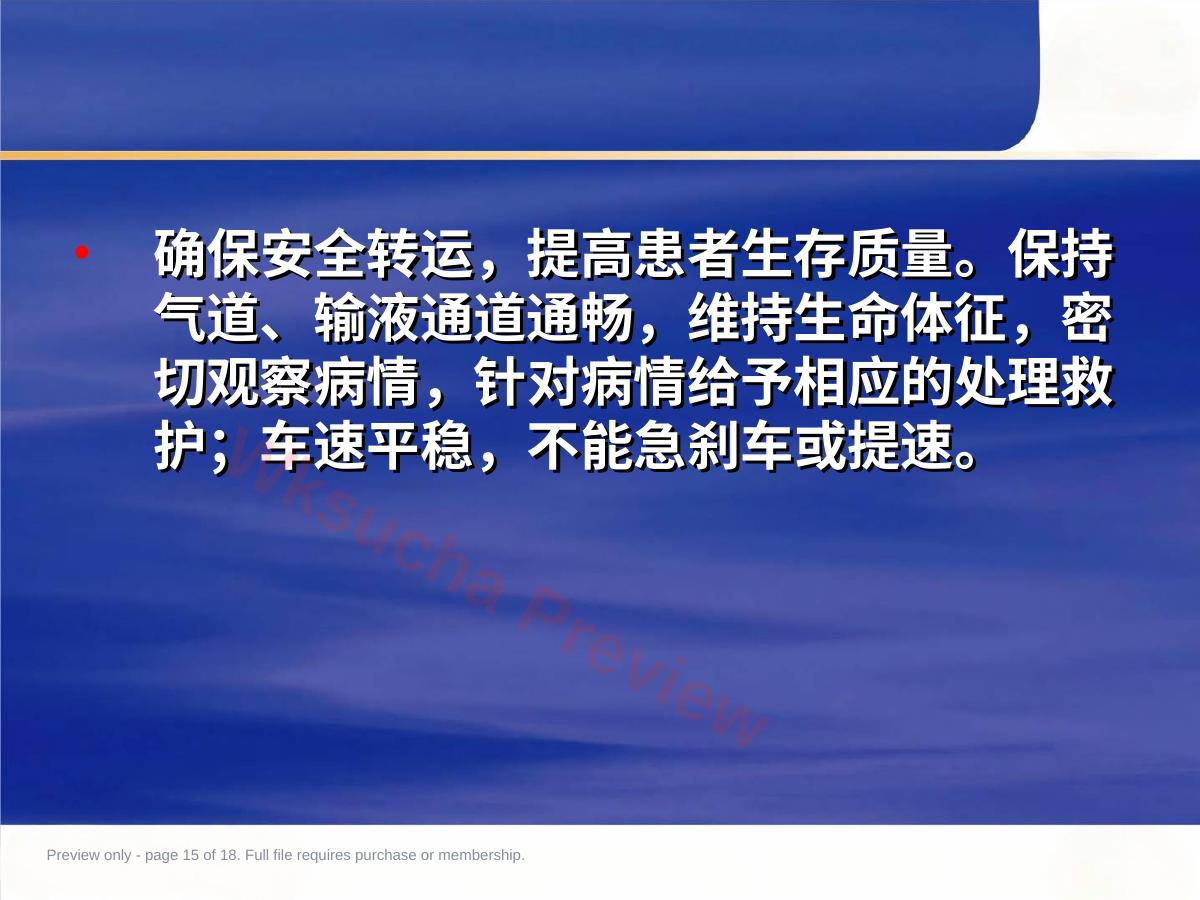 • 确保安全转运，提高患者生存质量。保持气道、输液通道通畅，维持生命体征，密切观察病情，针对病情给予相应的处理救护；车速平稳，不能急刹车或提速。

Wksucha Preview

Preview only - page 15 of 18. Full file requires purchase or membership.